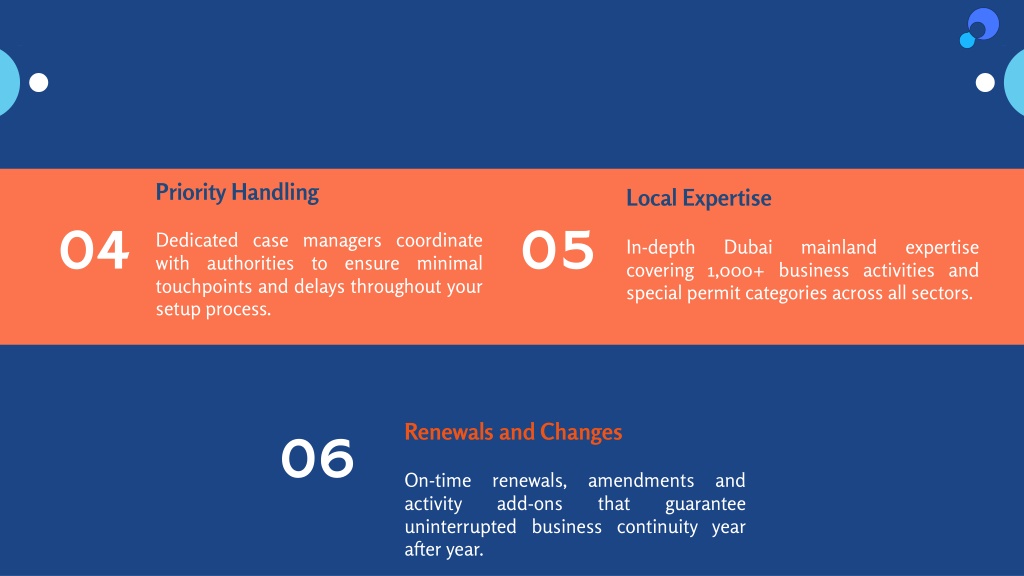 04

Priority Handling

Dedicated case managers coordinate with authorities to ensure minimal touchpoints and delays throughout your setup process.

05

Local Expertise

In-depth Dubai mainland expertise covering 1,000+ business activities and special permit categories across all sectors.

06

Renewals and Changes

On-time renewals, amendments and activity add-ons that guarantee uninterrupted business continuity year after year.